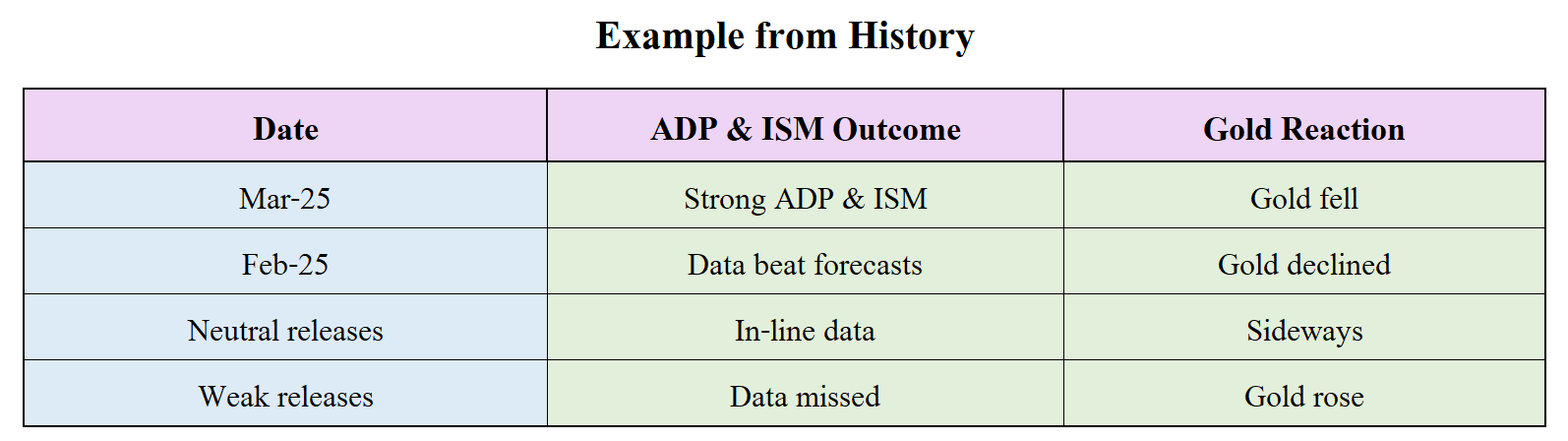 Example from History

| Date | ADP & ISM Outcome | Gold Reaction |
|---|---|---|
| Mar-25 | Strong ADP & ISM | Gold fell |
| Feb-25 | Data beat forecasts | Gold declined |
| Neutral releases | In-line data | Sideways |
| Weak releases | Data missed | Gold rose |